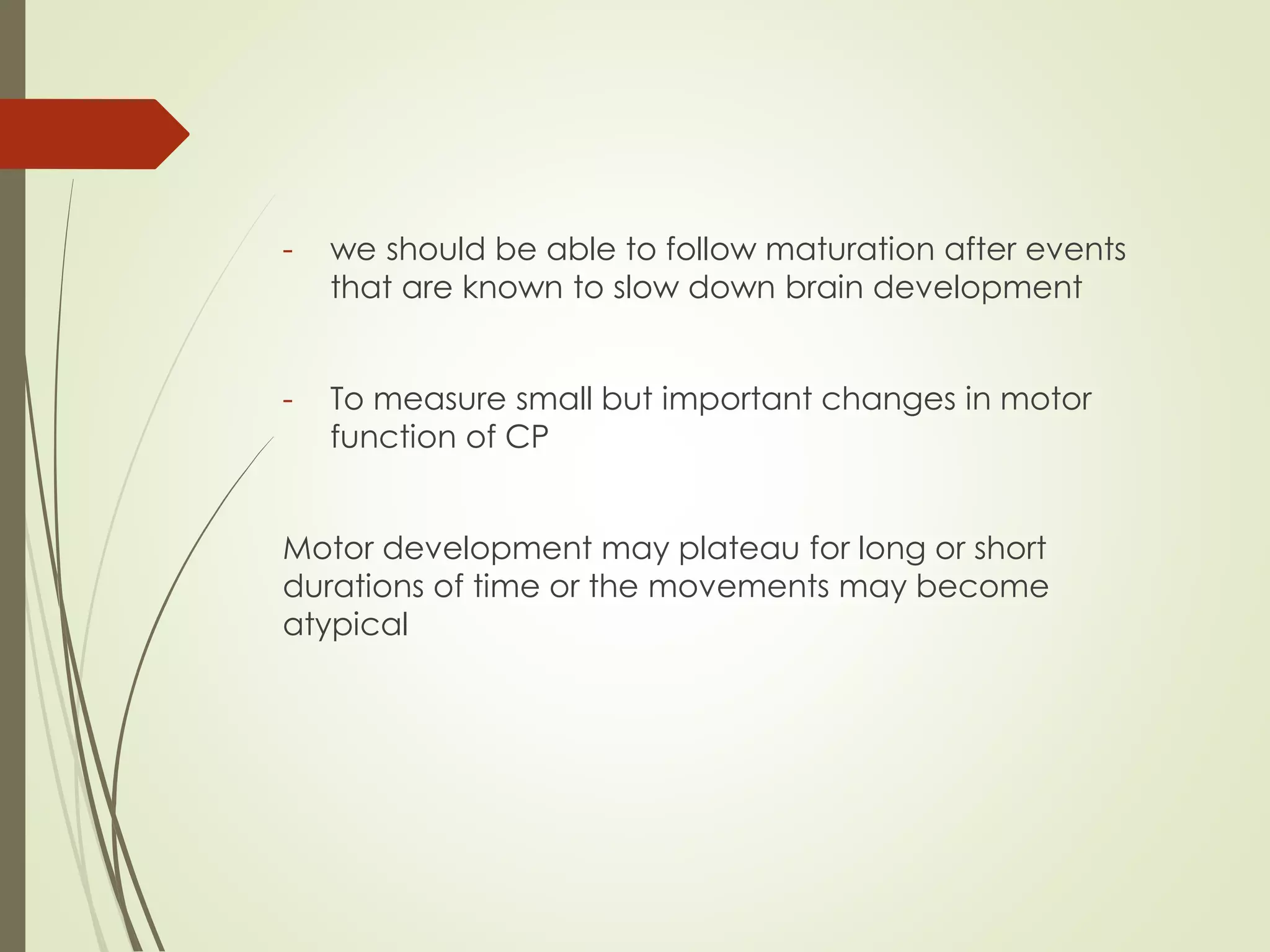 - we should be able to follow maturation after events that are known to slow down brain development

- To measure small but important changes in motor function of CP

Motor development may plateau for long or short durations of time or the movements may become atypical